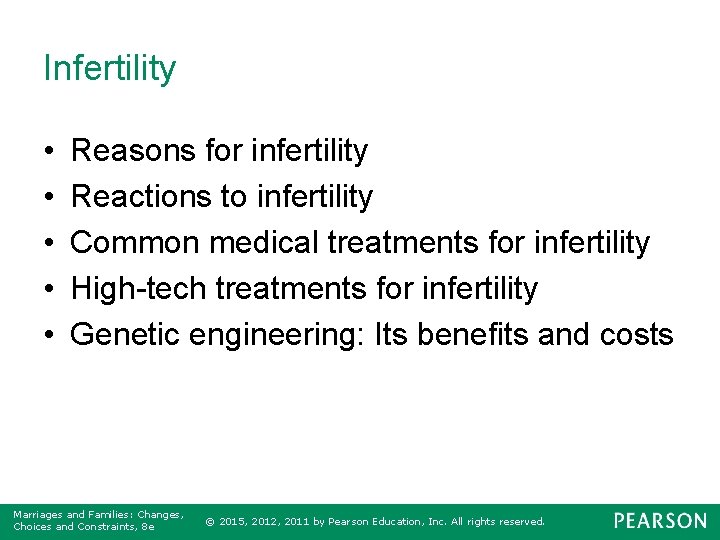 Infertility

• Reasons for infertility
• Reactions to infertility
• Common medical treatments for infertility
• High-tech treatments for infertility
• Genetic engineering: Its benefits and costs

Marriages and Families: Changes, Choices and Constraints, 8e

© 2015, 2012, 2011 by Pearson Education, Inc. All rights reserved.

PEARSON